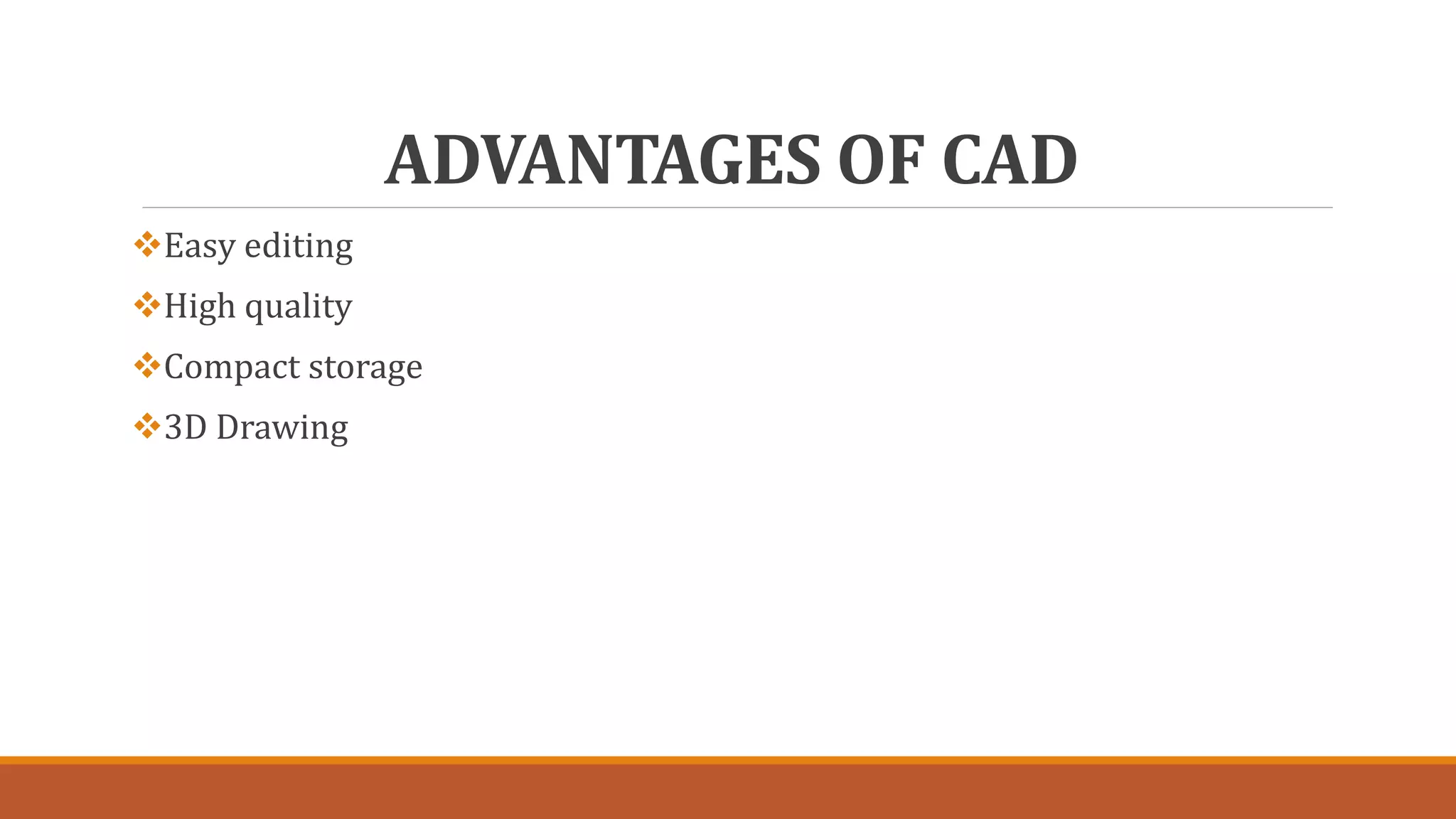 ADVANTAGES OF CAD

❖Easy editing

❖High quality

❖Compact storage

❖3D Drawing